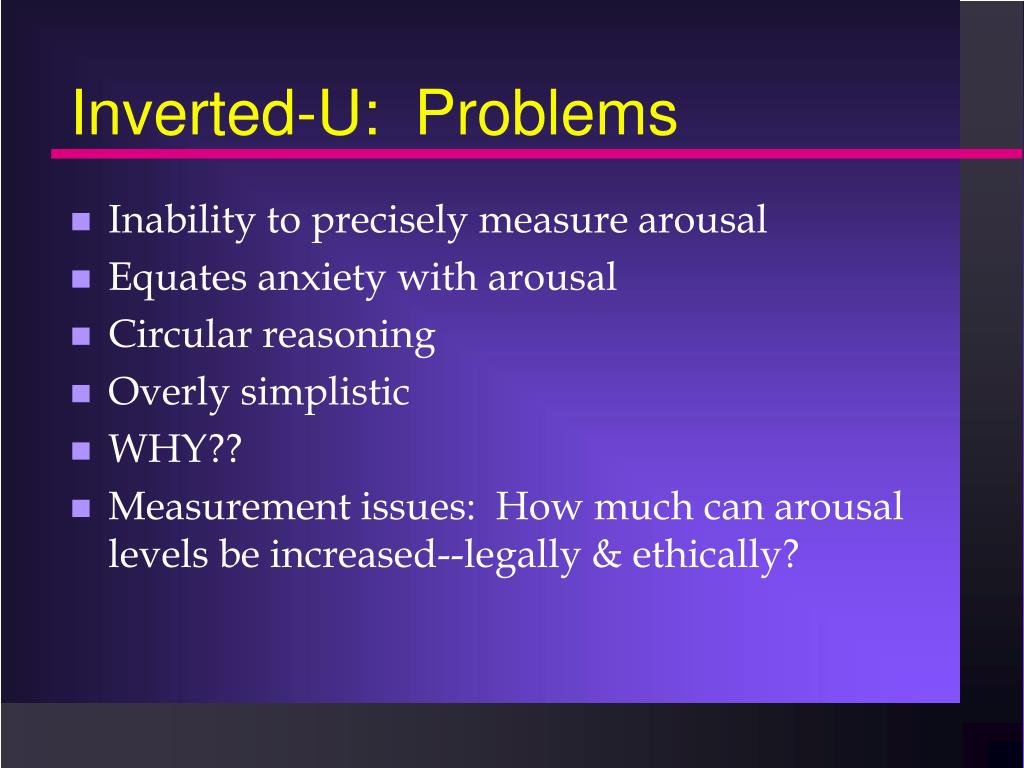 Inverted-U:  Problems

- Inability to precisely measure arousal
- Equates anxiety with arousal
- Circular reasoning
- Overly simplistic
- WHY??
- Measurement issues:  How much can arousal levels be increased--legally & ethically?